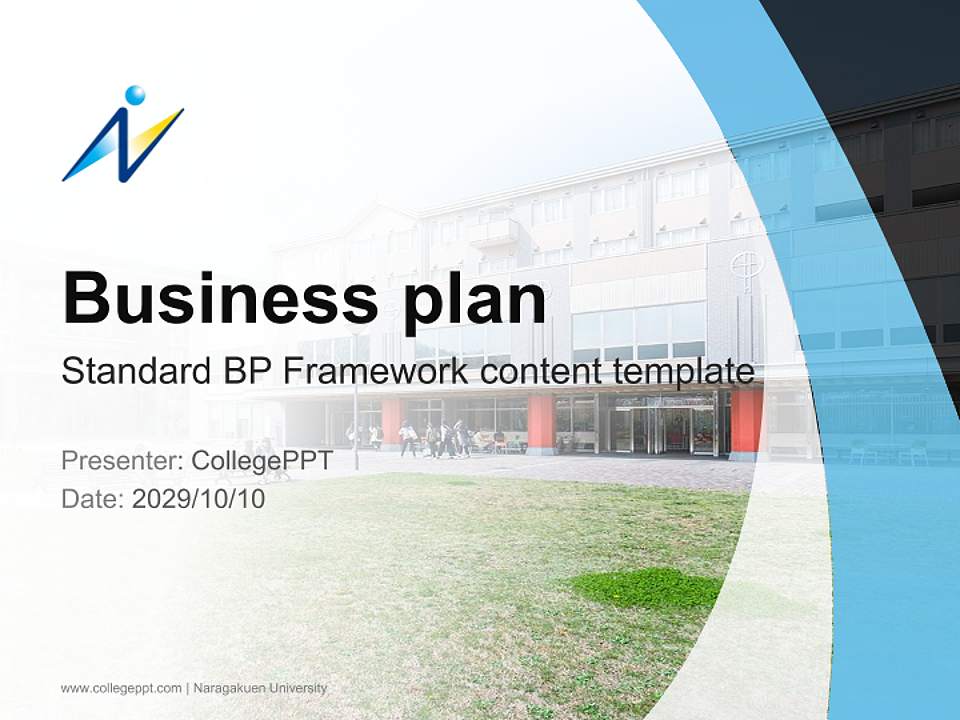 Business plan
Standard BP Framework content template

Presenter: CollegePPT
Date: 2029/10/10

www.collegeppt.com | Naragakuen University